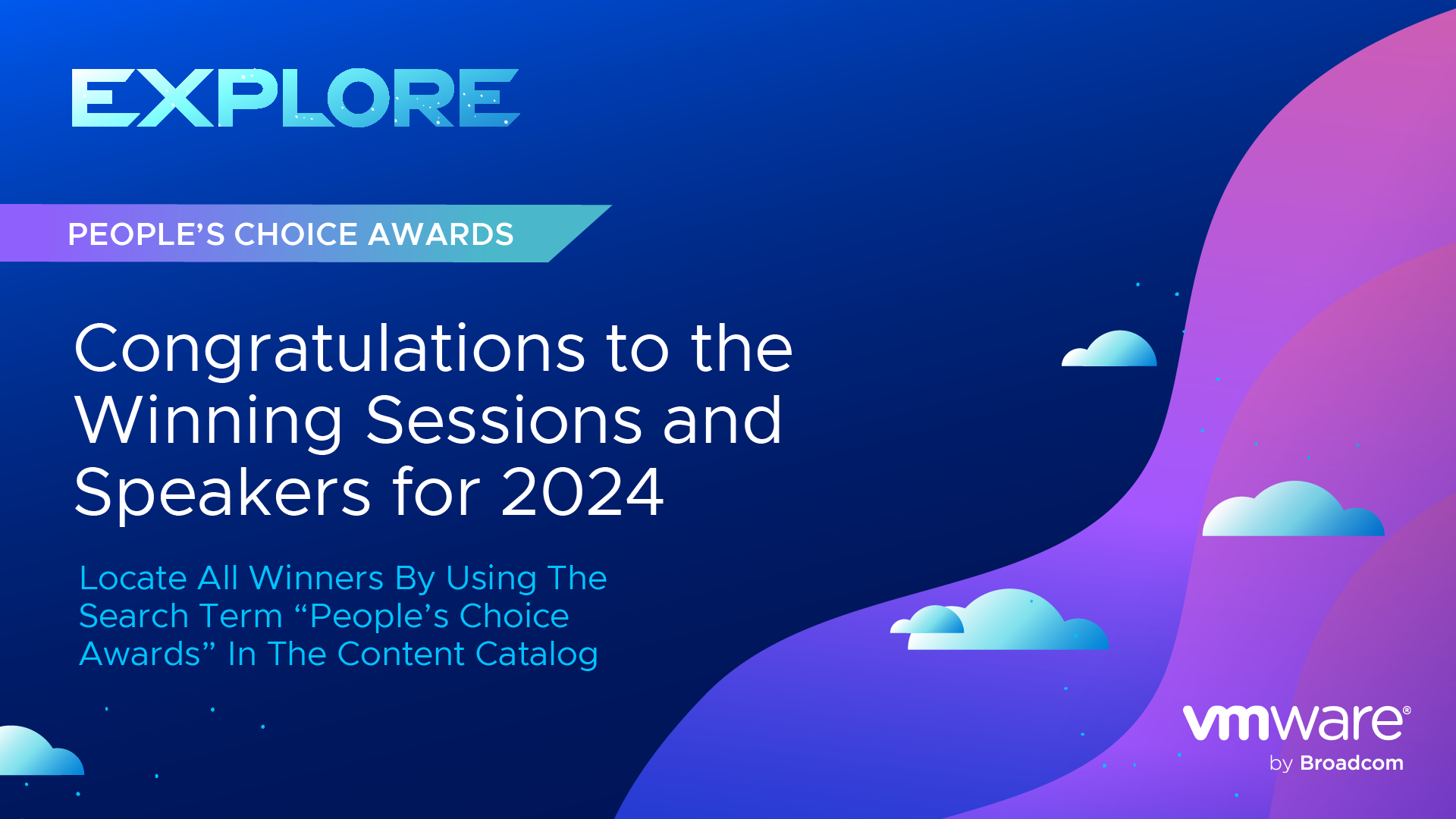 EXPLORE

PEOPLE'S CHOICE AWARDS

Congratulations to the Winning Sessions and Speakers for 2024

Locate All Winners By Using The Search Term "People's Choice Awards" In The Content Catalog

vmware®
by Broadcom